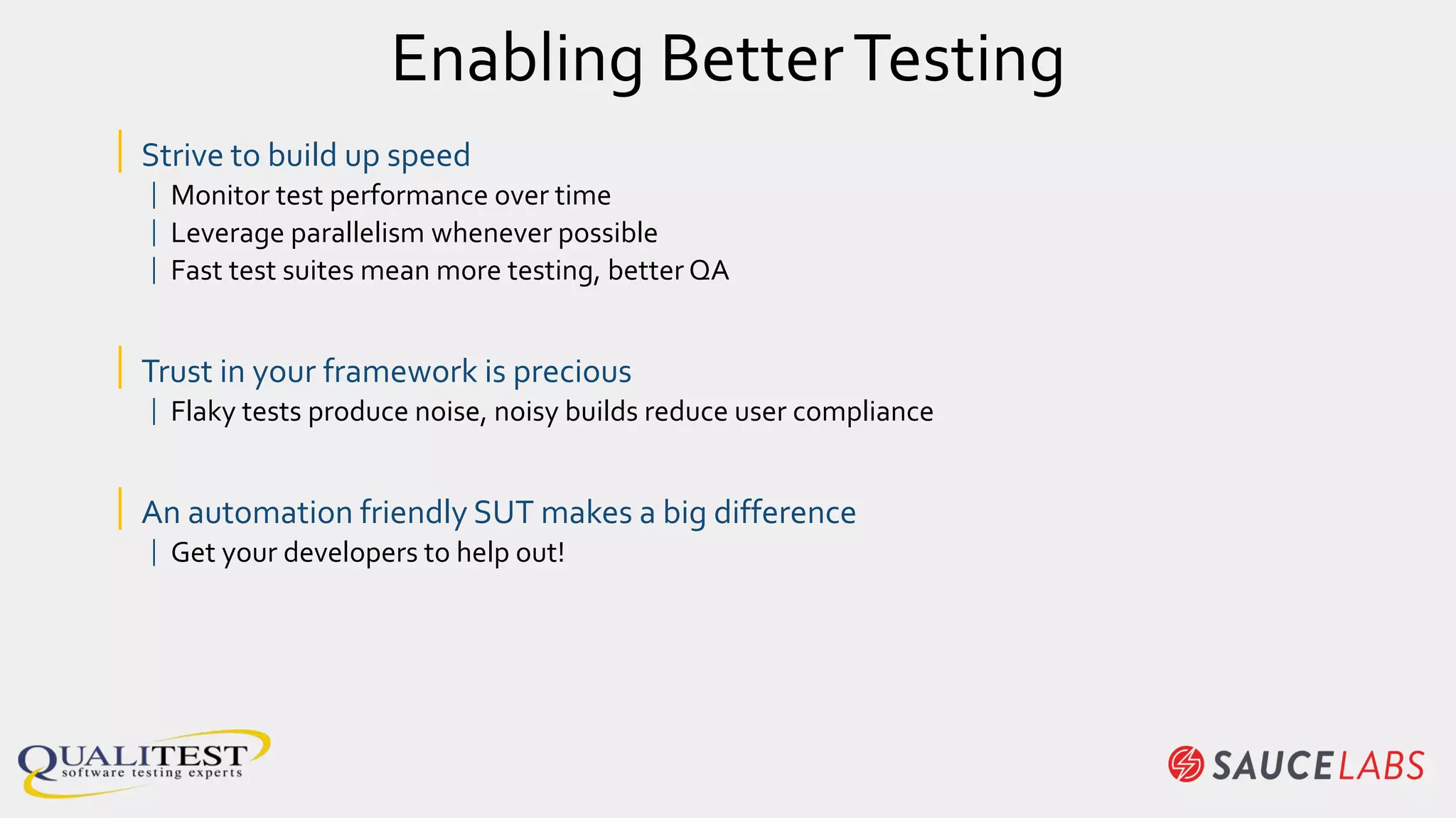 Enabling Better Testing

Strive to build up speed
Monitor test performance over time
Leverage parallelism whenever possible
Fast test suites mean more testing, better QA

Trust in your framework is precious
Flaky tests produce noise, noisy builds reduce user compliance

An automation friendly SUT makes a big difference
Get your developers to help out!

QUALITEST software testing experts

SAUCELABS